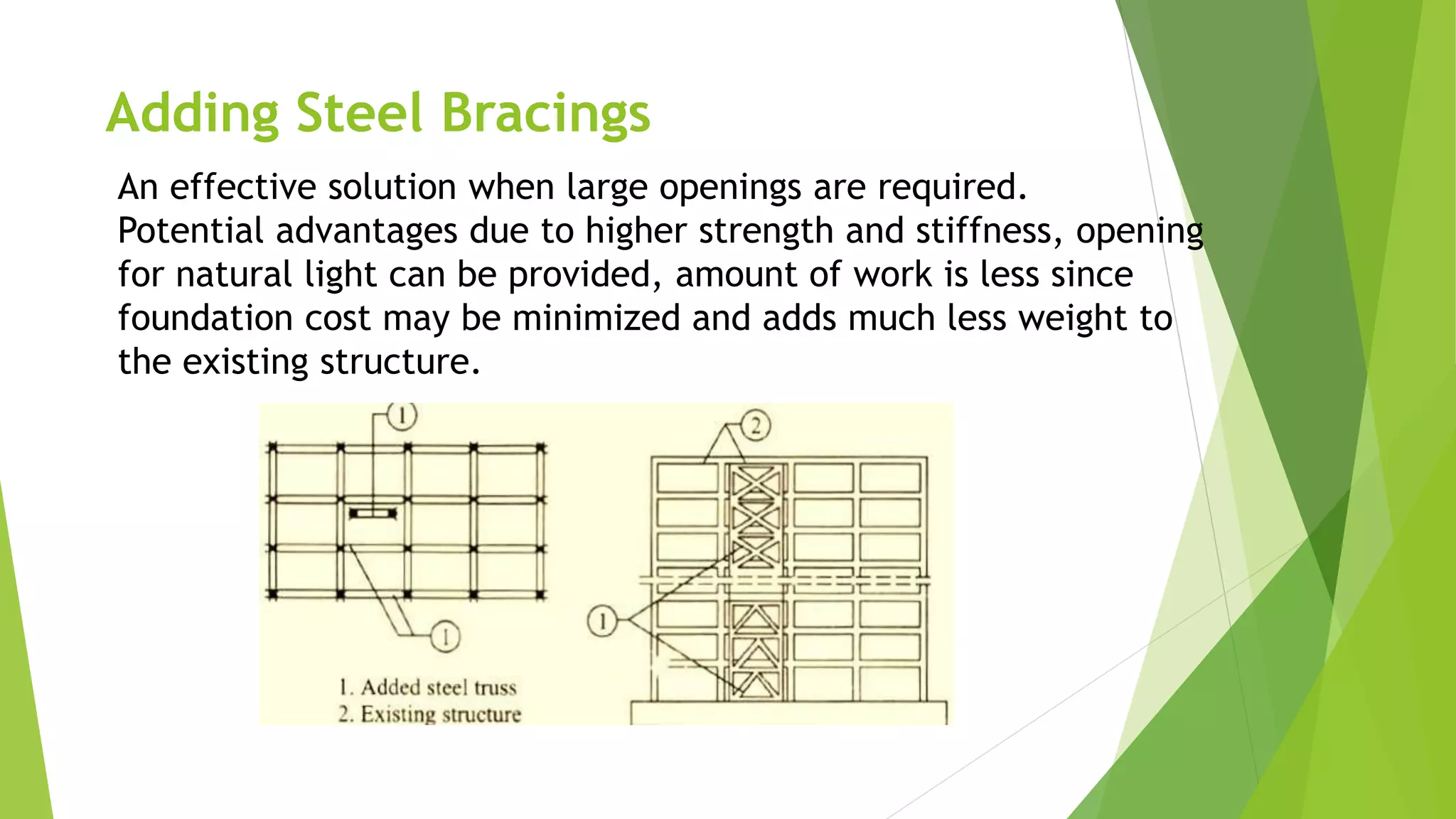 Adding Steel Bracings

An effective solution when large openings are required. Potential advantages due to higher strength and stiffness, opening for natural light can be provided, amount of work is less since foundation cost may be minimized and adds much less weight to the existing structure.

1

1

2

1

1. Added steel truss
2. Existing structure